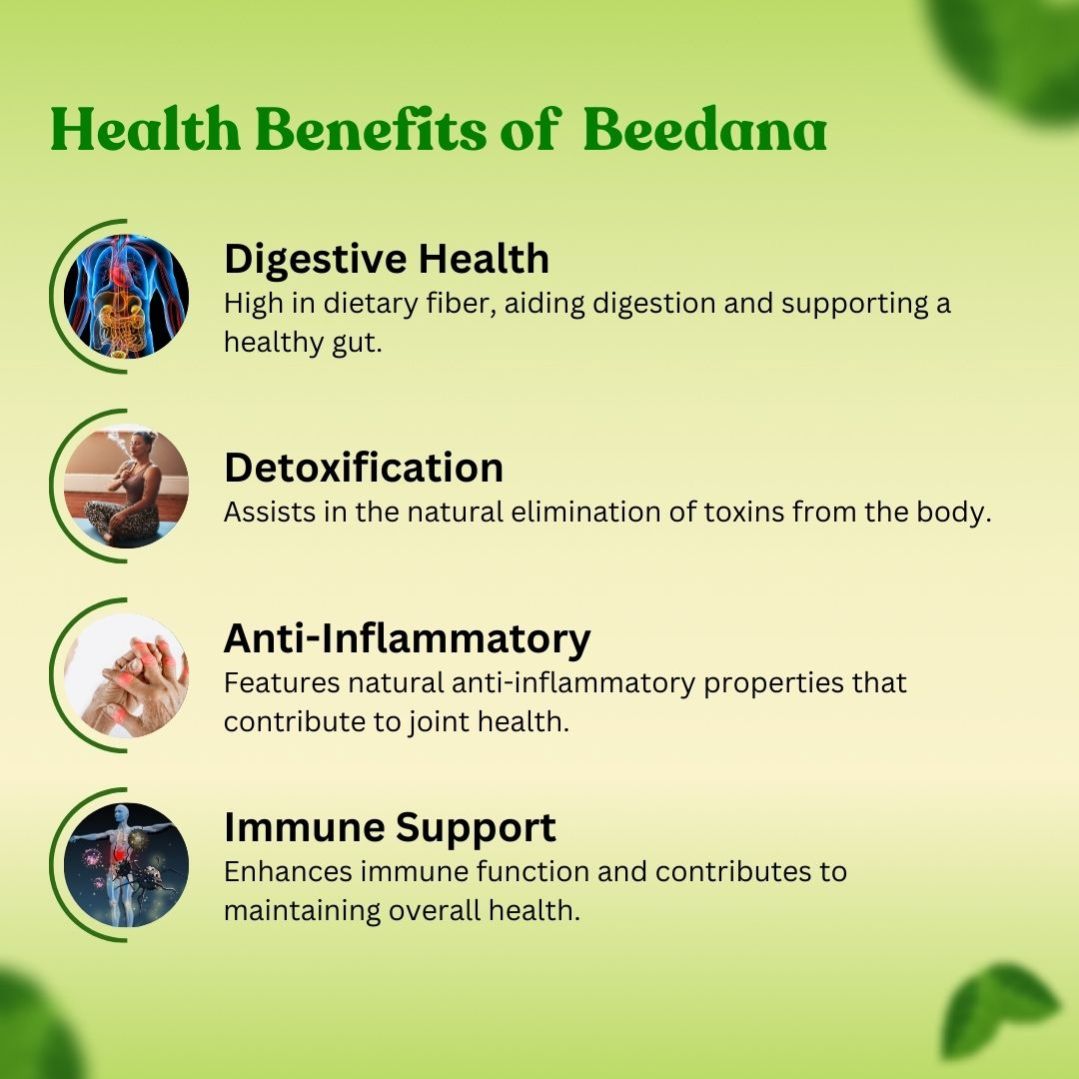 Health Benefits of Beedana

Digestive Health
High in dietary fiber, aiding digestion and supporting a healthy gut.

Detoxification
Assists in the natural elimination of toxins from the body.

Anti-Inflammatory
Features natural anti-inflammatory properties that contribute to joint health.

Immune Support
Enhances immune function and contributes to maintaining overall health.